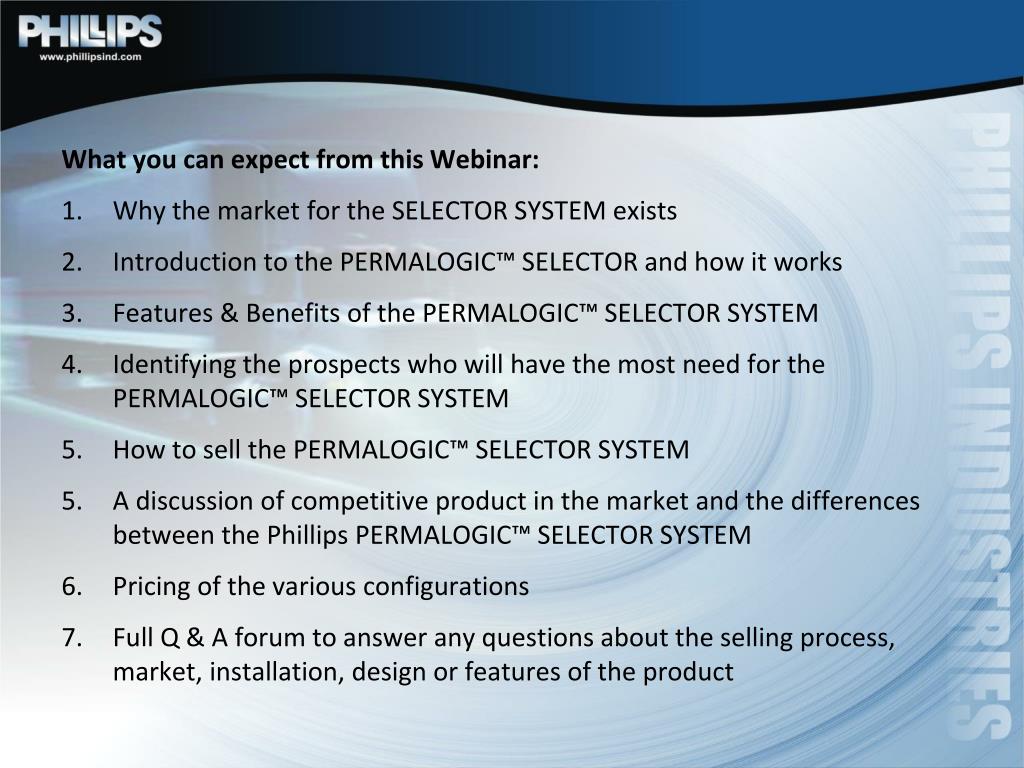 PHILLIPS
www.phillipsind.com

What you can expect from this Webinar:

1. Why the market for the SELECTOR SYSTEM exists
2. Introduction to the PERMALOGIC™ SELECTOR and how it works
3. Features & Benefits of the PERMALOGIC™ SELECTOR SYSTEM
4. Identifying the prospects who will have the most need for the PERMALOGIC™ SELECTOR SYSTEM
5. How to sell the PERMALOGIC™ SELECTOR SYSTEM
5. A discussion of competitive product in the market and the differences between the Phillips PERMALOGIC™ SELECTOR SYSTEM
6. Pricing of the various configurations
7. Full Q & A forum to answer any questions about the selling process, market, installation, design or features of the product

PHILLIPS INDUSTRIES